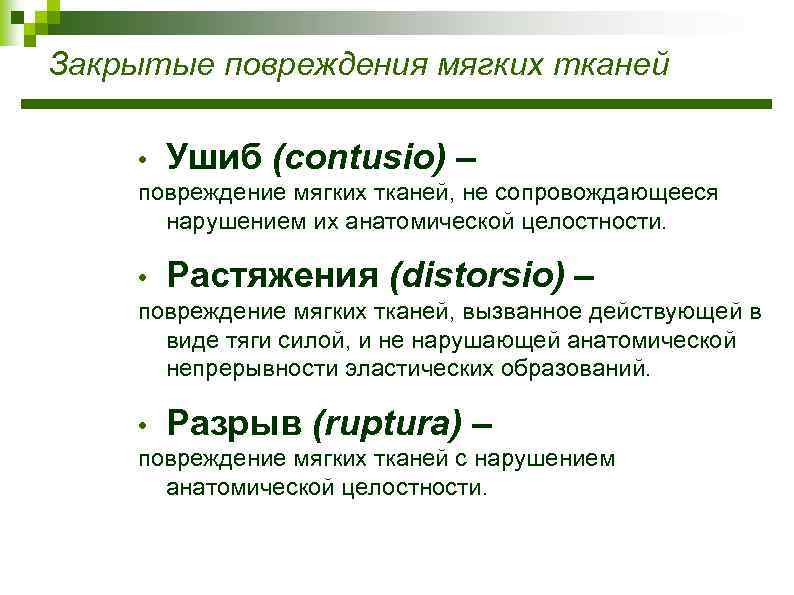 Закрытые повреждения мягких тканей

• Ушиб (contusio) –
повреждение мягких тканей, не сопровождающееся нарушением их анатомической целостности.

• Растяжения (distorsio) –
повреждение мягких тканей, вызванное действующей в виде тяги силой, и не нарушающей анатомической непрерывности эластических образований.

• Разрыв (ruptura) –
повреждение мягких тканей с нарушением анатомической целостности.